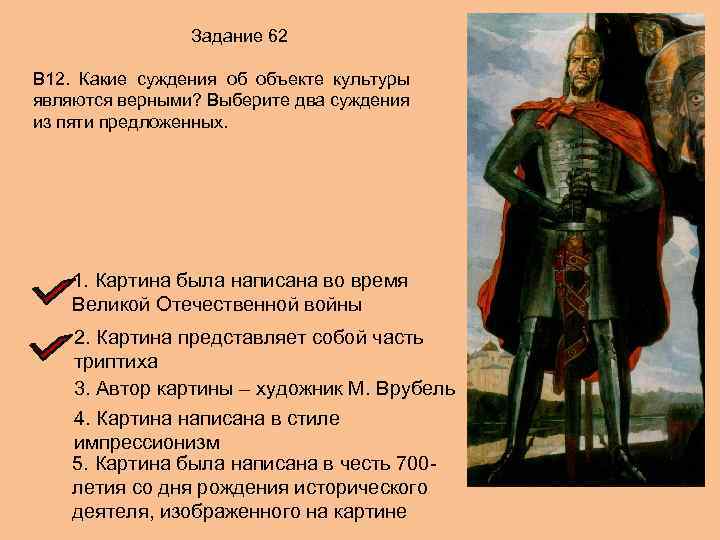 Задание 62

В12. Какие суждения об объекте культуры являются верными? Выберите два суждения из пяти предложенных.

1. Картина была написана во время Великой Отечественной войны

2. Картина представляет собой часть триптиха

3. Автор картины – художник М. Врубель

4. Картина написана в стиле импрессионизм

5. Картина была написана в честь 700-летия со дня рождения исторического деятеля, изображенного на картине